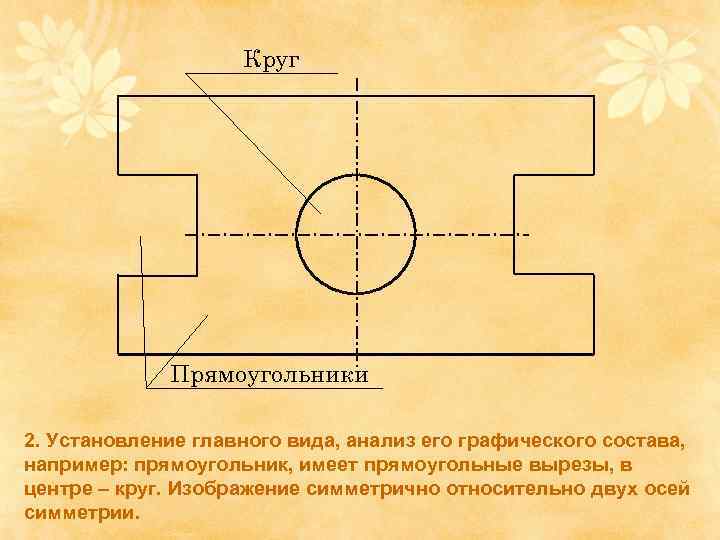 Круг

Прямоугольники

2. Установление главного вида, анализ его графического состава, например: прямоугольник, имеет прямоугольные вырезы, в центре – круг. Изображение симметрично относительно двух осей симметрии.